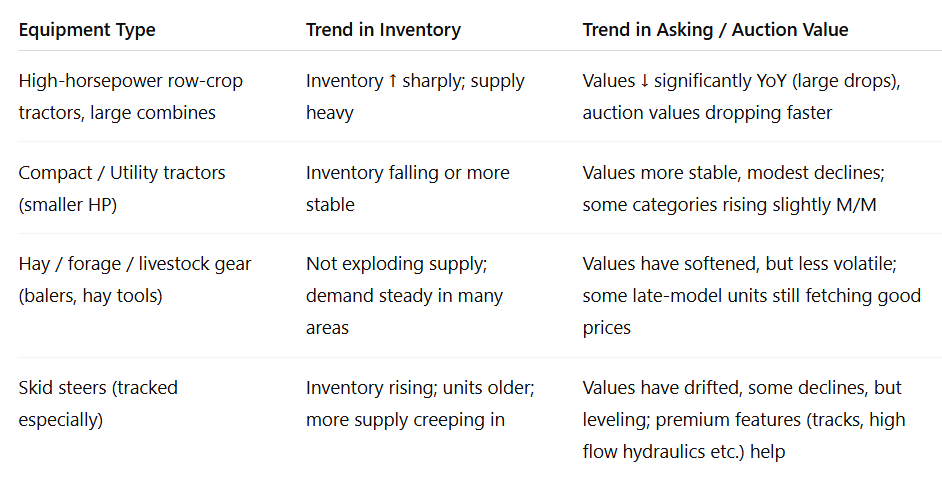 | Equipment Type | Trend in Inventory | Trend in Asking / Auction Value |
|---|---|---|
| High-horsepower row-crop tractors, large combines | Inventory ↑ sharply; supply heavy | Values ↓ significantly YoY (large drops), auction values dropping faster |
| Compact / Utility tractors (smaller HP) | Inventory falling or more stable | Values more stable, modest declines; some categories rising slightly M/M |
| Hay / forage / livestock gear (balers, hay tools) | Not exploding supply; demand steady in many areas | Values have softened, but less volatile; some late-model units still fetching good prices |
| Skid steers (tracked especially) | Inventory rising; units older; more supply creeping in | Values have drifted, some declines, but leveling; premium features (tracks, high flow hydraulics etc.) help |